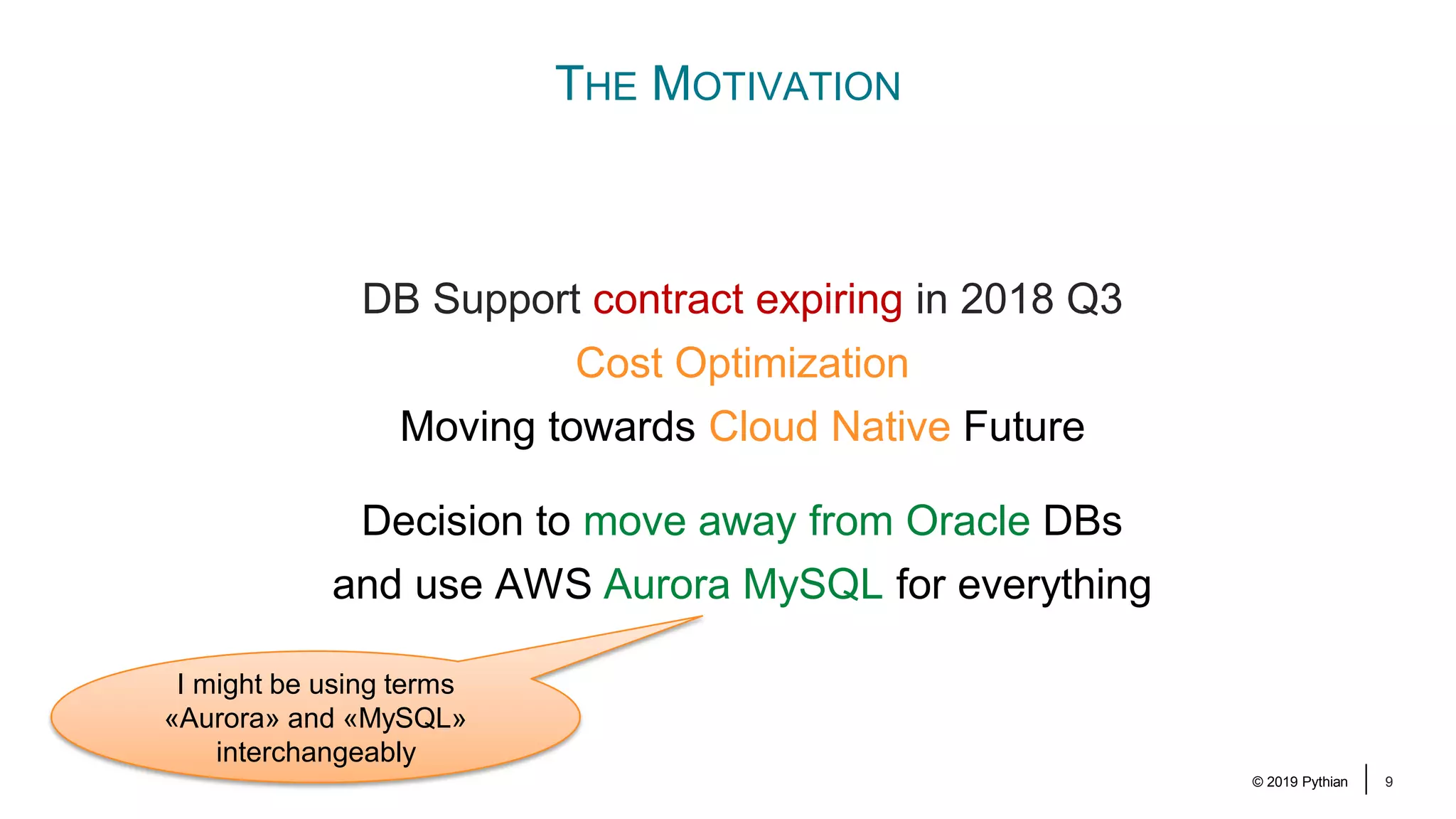 THE MOTIVATION

DB Support contract expiring in 2018 Q3
Cost Optimization
Moving towards Cloud Native Future

Decision to move away from Oracle DBs
and use AWS Aurora MySQL for everything

I might be using terms «Aurora» and «MySQL» interchangeably

© 2019 Pythian | 9